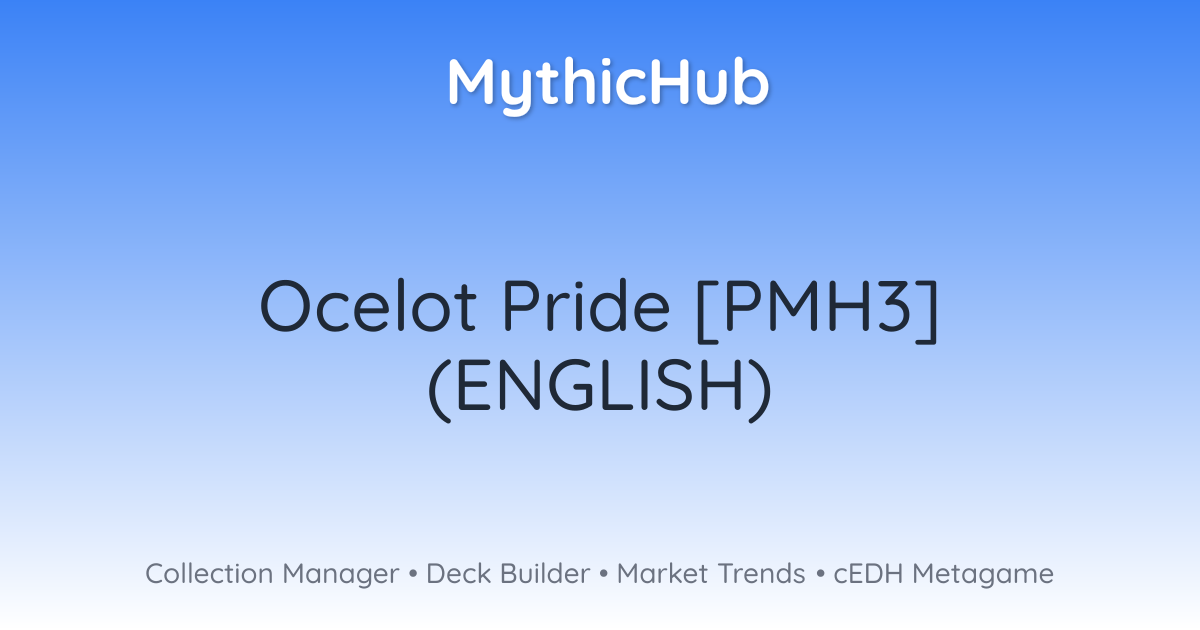 MythicHub

Ocelot Pride [PMH3] (ENGLISH)

Collection Manager • Deck Builder • Market Trends • cEDH Metagame